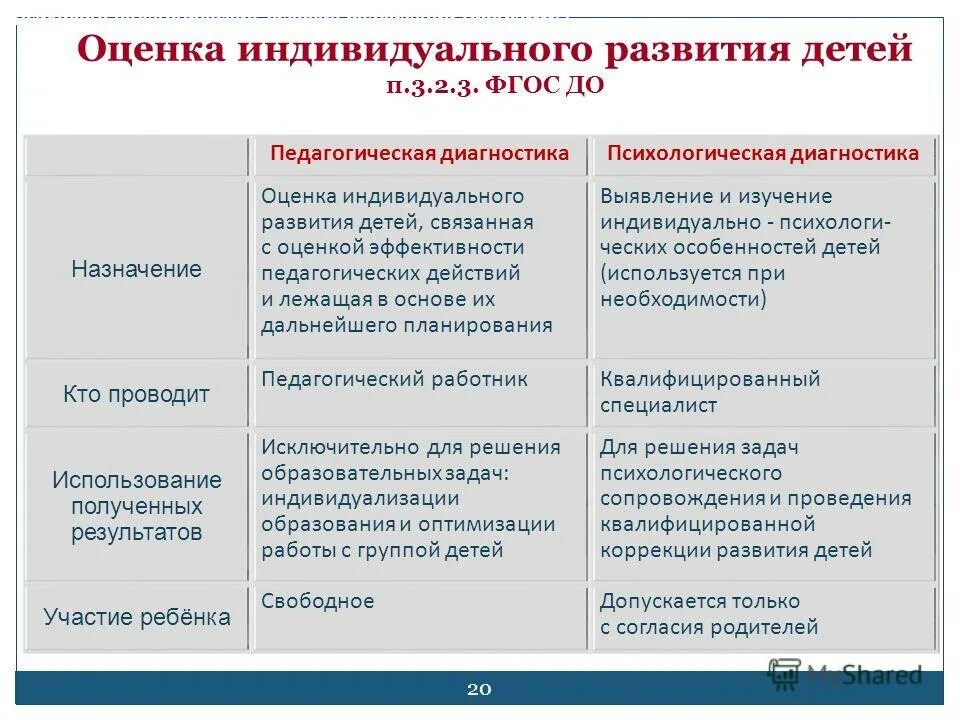 Оценка индивидуального развития детей
п.3.2.3. ФГОС ДО

| | Педагогическая диагностика | Психологическая диагностика |
|---|---|---|
| Назначение | Оценка индивидуального развития детей, связанная с оценкой эффективности педагогических действий и лежащая в основе их дальнейшего планирования | Выявление и изучение индивидуально - психологических особенностей детей (используется при необходимости) |
| Кто проводит | Педагогический работник | Квалифицированный специалист |
| Использование полученных результатов | Исключительно для решения образовательных задач: индивидуализации образования и оптимизации работы с группой детей | Для решения задач психологического сопровождения и проведения квалифицированной коррекции развития детей |
| Участие ребёнка | Свободное | Допускается только с согласия родителей |

20

MyShared